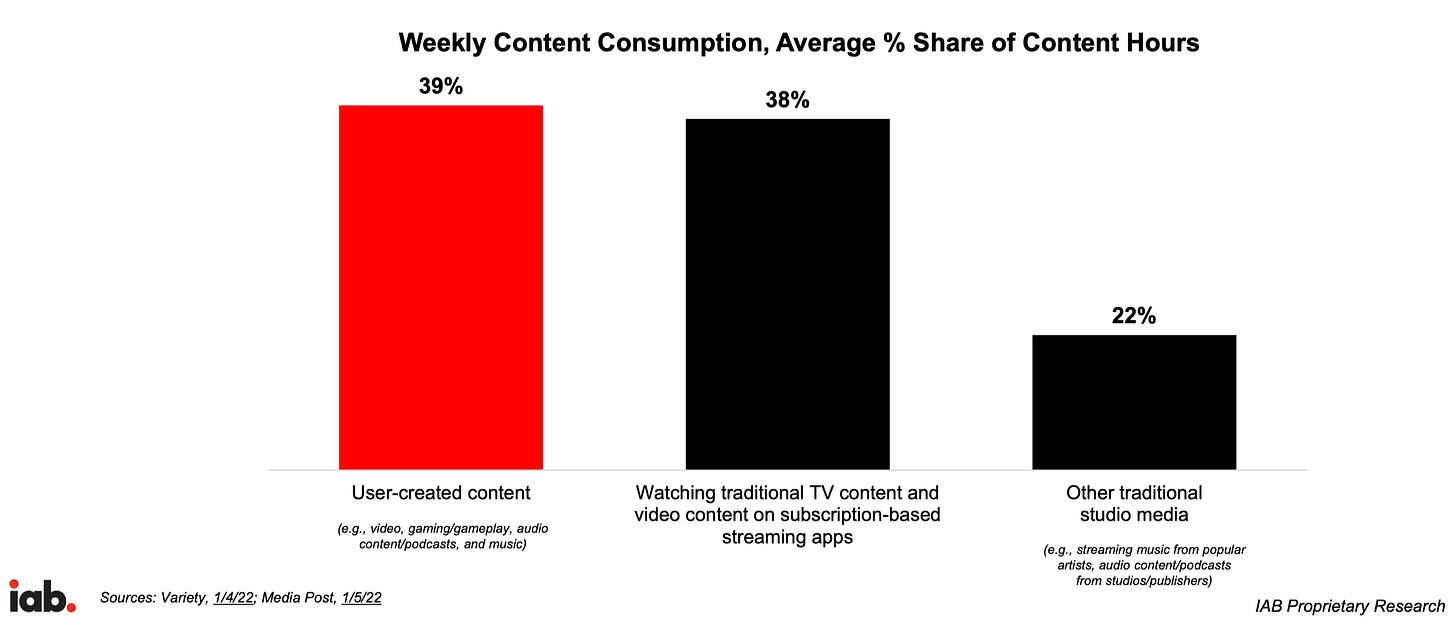 Weekly Content Consumption, Average % Share of Content Hours

39%

38%

22%

User-created content

(e.g., video, gaming/gameplay, audio content/podcasts, and music)

Watching traditional TV content and video content on subscription-based streaming apps

Other traditional studio media

(e.g., streaming music from popular artists, audio content/podcasts from studios/publishers)

iab.

Sources: Variety, 1/4/22; Media Post, 1/5/22

IAB Proprietary Research